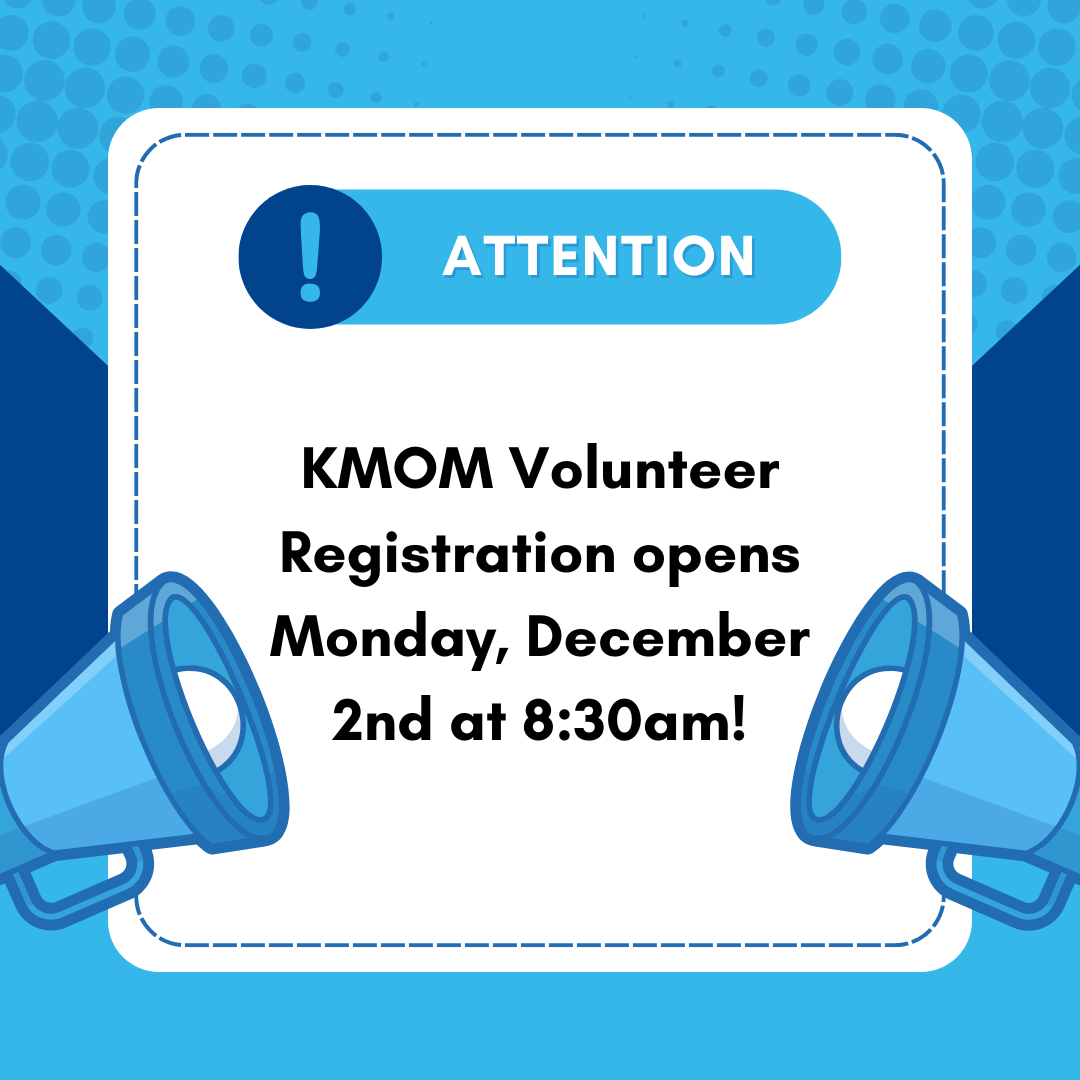 !
ATTENTION

KMOM Volunteer Registration opens Monday, December 2nd at 8:30am!